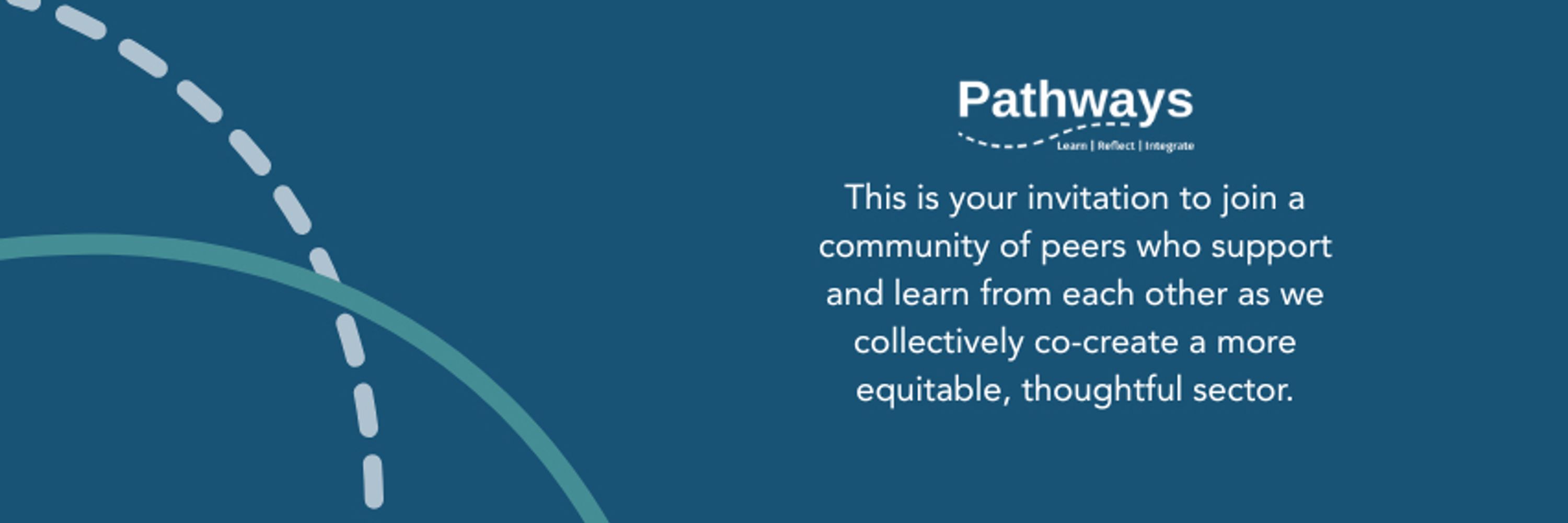 Pathways
Learn | Reflect | Integrate

This is your invitation to join a community of peers who support and learn from each other as we collectively co-create a more equitable, thoughtful sector.